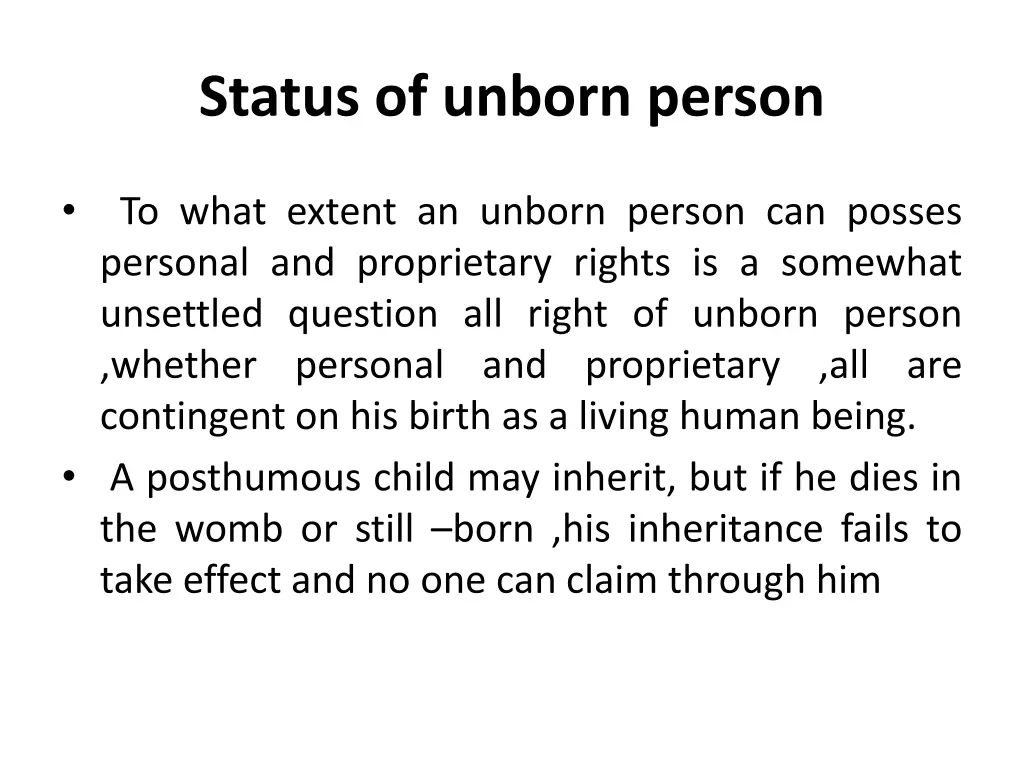 Status of unborn person

• To what extent an unborn person can posses personal and proprietary rights is a somewhat unsettled question all right of unborn person ,whether personal and proprietary ,all are contingent on his birth as a living human being.

• A posthumous child may inherit, but if he dies in the womb or still –born ,his inheritance fails to take effect and no one can claim through him